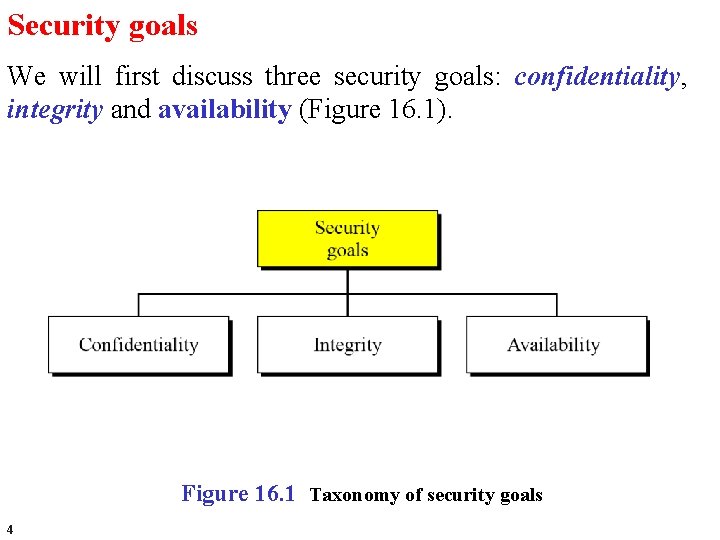 Security goals

We will first discuss three security goals: confidentiality, integrity and availability (Figure 16.1).

Security goals

Confidentiality

Integrity

Availability

Figure 16.1 Taxonomy of security goals

4